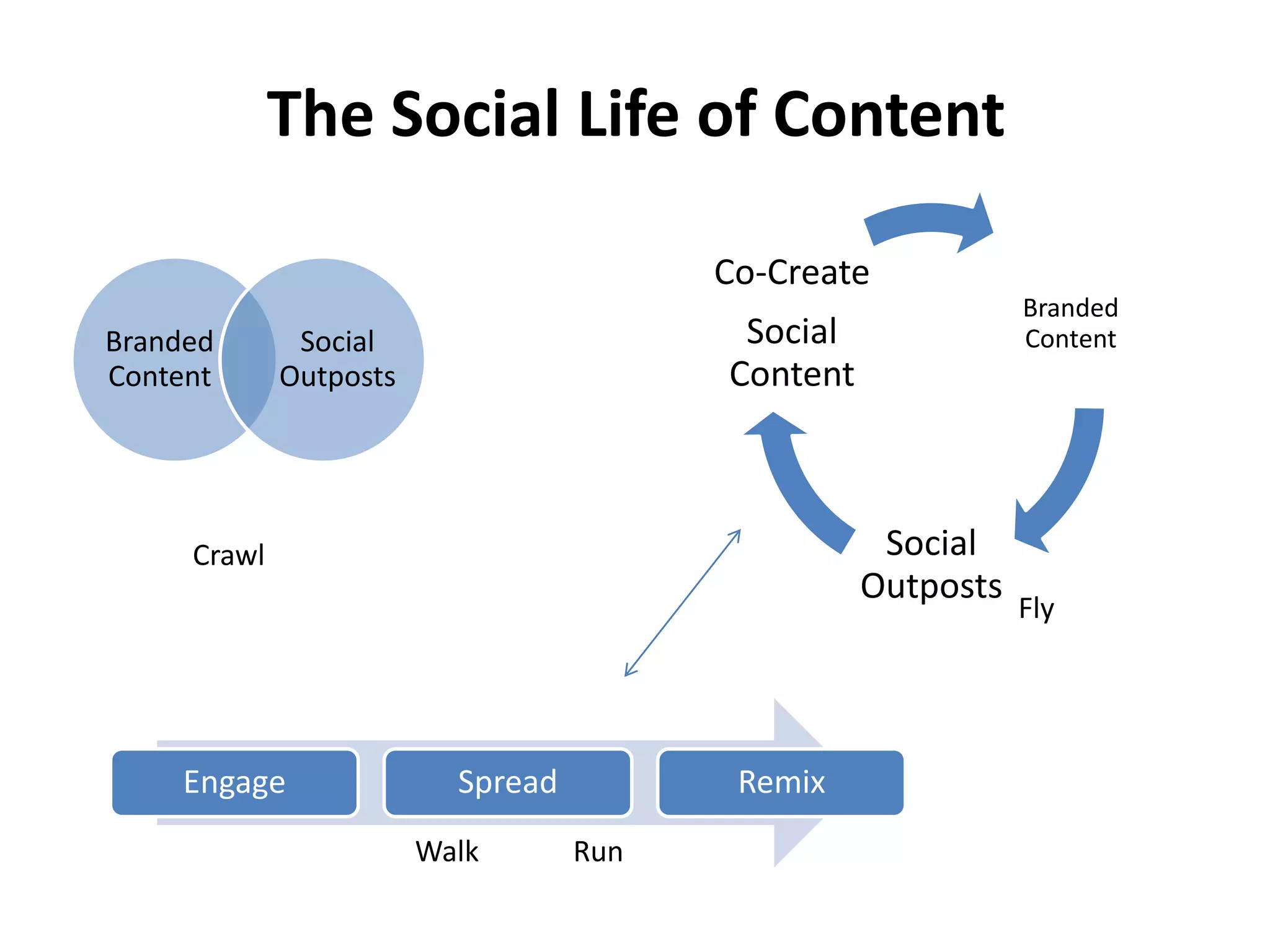 The Social Life of Content

Branded Content

Social Outposts

Crawl

Co-Create

Social Content

Branded Content

Social Outposts

Fly

Engage

Spread

Remix

Walk

Run